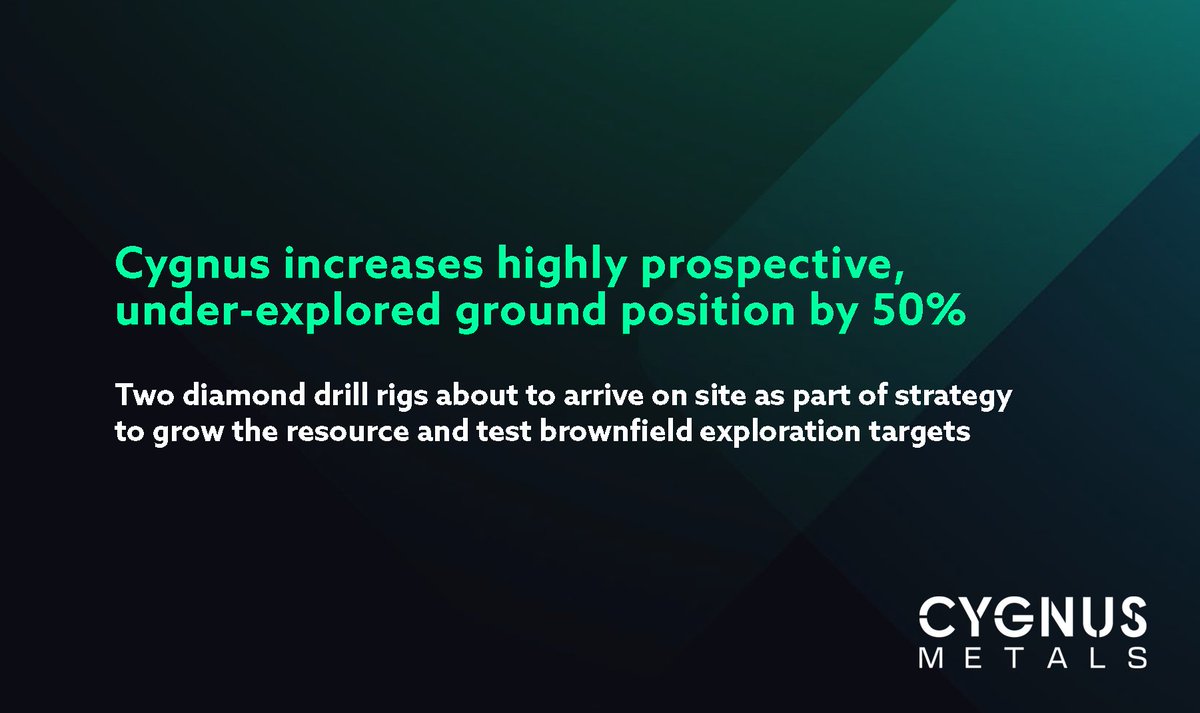 Cygnus increases highly prospective, under-explored ground position by 50%

Two diamond drill rigs about to arrive on site as part of strategy to grow the resource and test brownfield exploration targets

CYGNUS
METALS